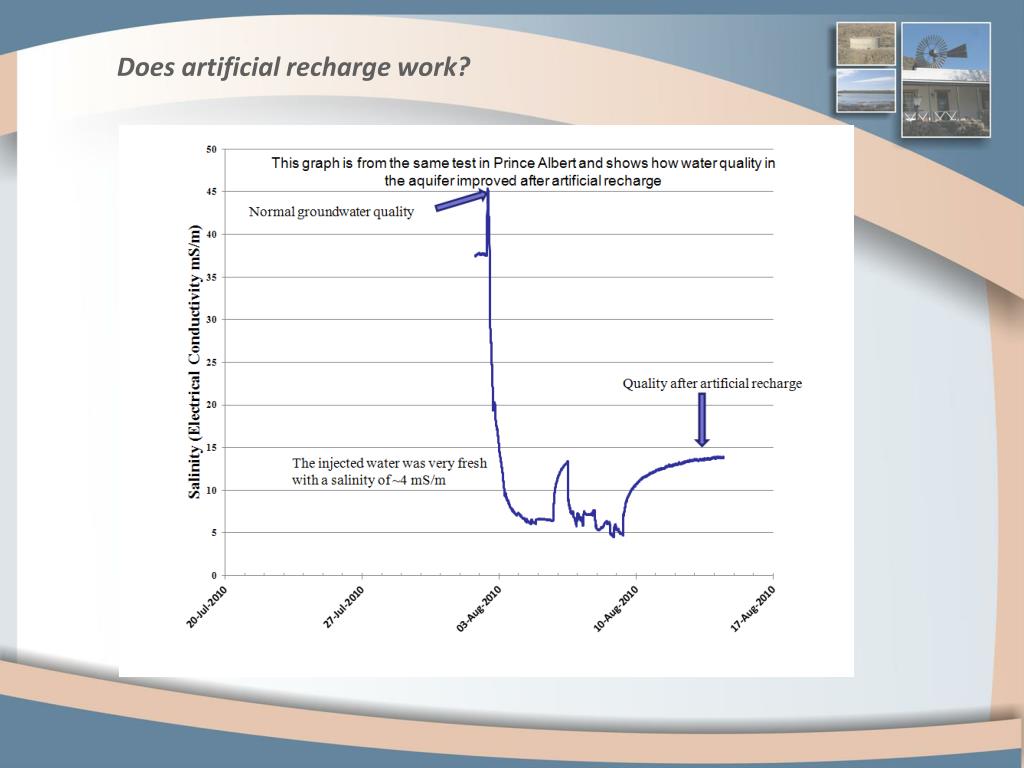 Does artificial recharge work?

This graph is from the same test in Prince Albert and shows how water quality in the aquifer improved after artificial recharge

Normal groundwater quality

Quality after artificial recharge

The injected water was very fresh with a salinity of ~4 mS/m

Salinity (Electrical Conductivity mS/m)

50
45
40
35
30
25
20
15
10
5
0

20-Jul-2010
27-Jul-2010
03-Aug-2010
10-Aug-2010
17-Aug-2010